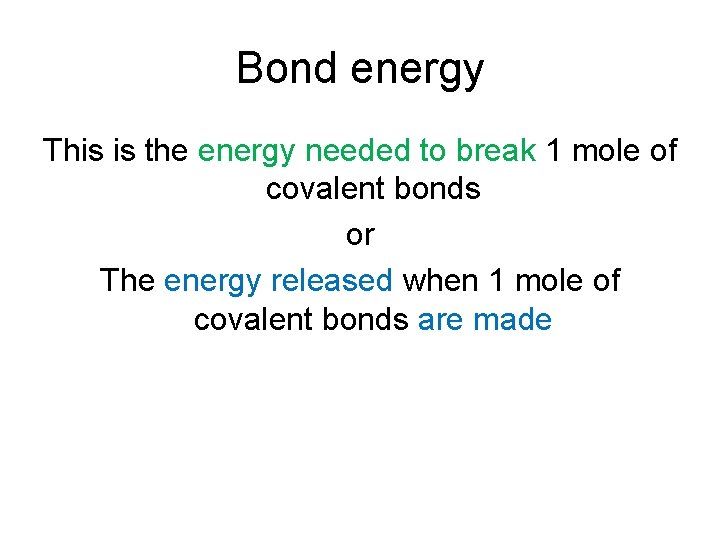 Bond energy

This is the energy needed to break 1 mole of covalent bonds

or

The energy released when 1 mole of covalent bonds are made